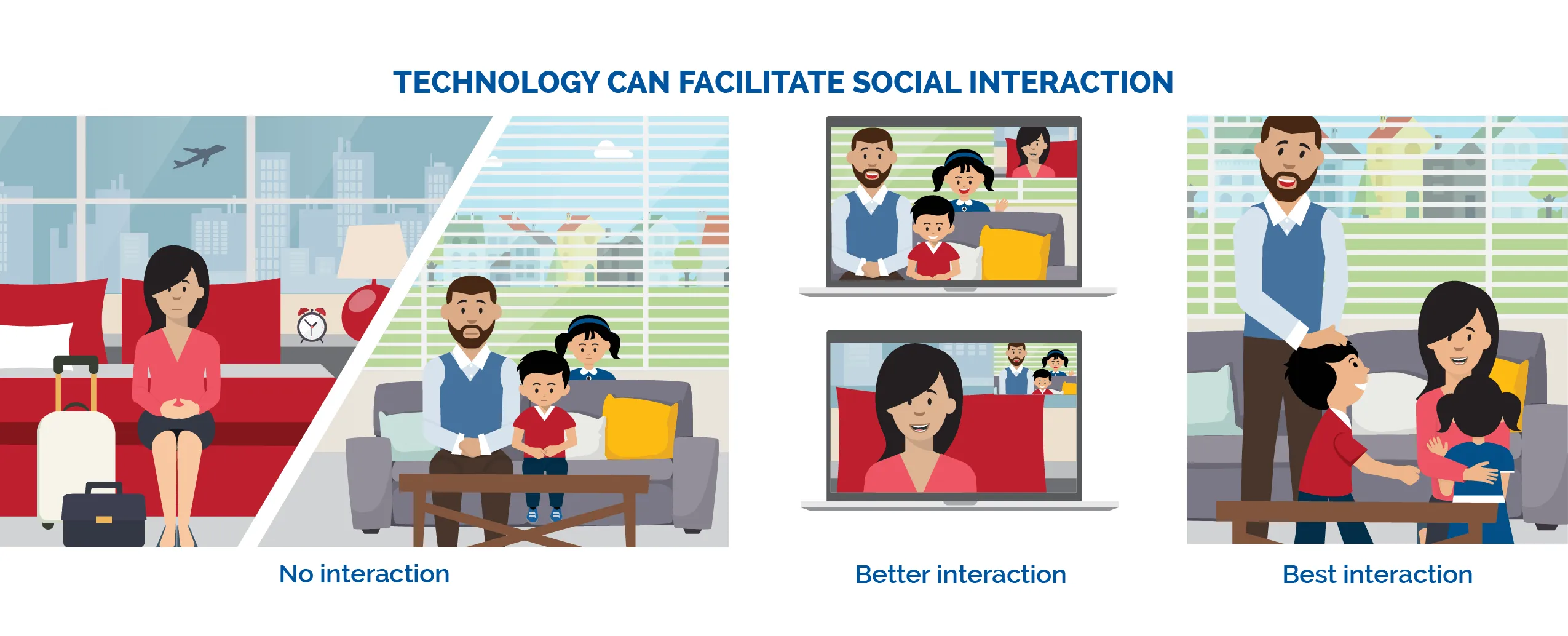 TECHNOLOGY CAN FACILITATE SOCIAL INTERACTION

No interaction

Better interaction

Best interaction